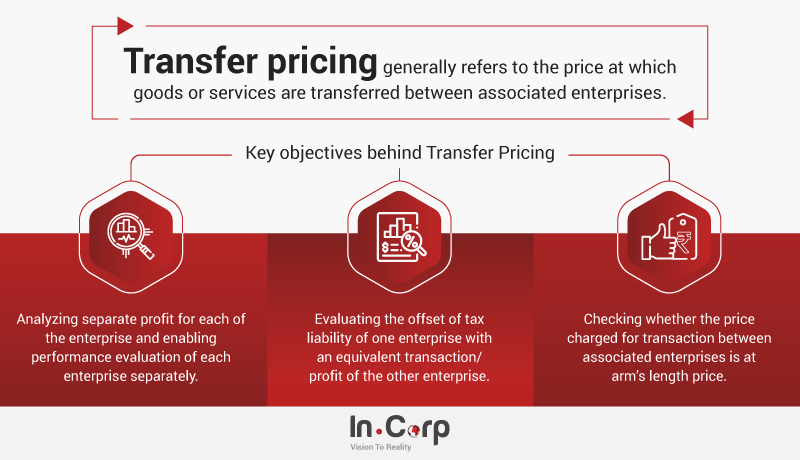 Transfer pricing generally refers to the price at which goods or services are transferred between associated enterprises.

Key objectives behind Transfer Pricing

Analyzing separate profit for each of the enterprise and enabling performance evaluation of each enterprise separately.

Evaluating the offset of tax liability of one enterprise with an equivalent transaction/ profit of the other enterprise.

Checking whether the price charged for transaction between associated enterprises is at arm's length price.

In.Corp
Vision To Reality